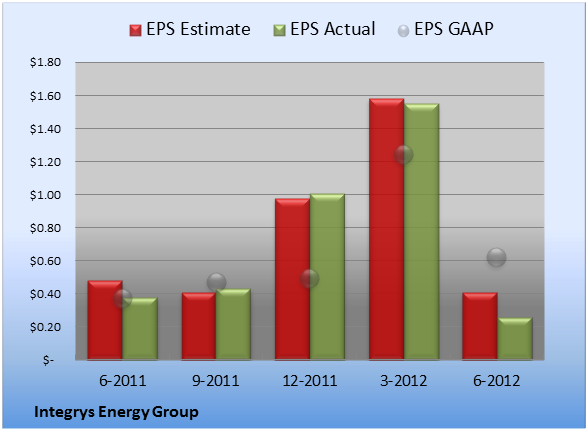 EPS Estimate EPS Actual EPS GAAP

$1.80
$1.60
$1.40
$1.20
$1.00
$0.80
$0.60
$0.40
$0.20
$-

6-2011 9-2011 12-2011 3-2012 6-2012

Integrys Energy Group